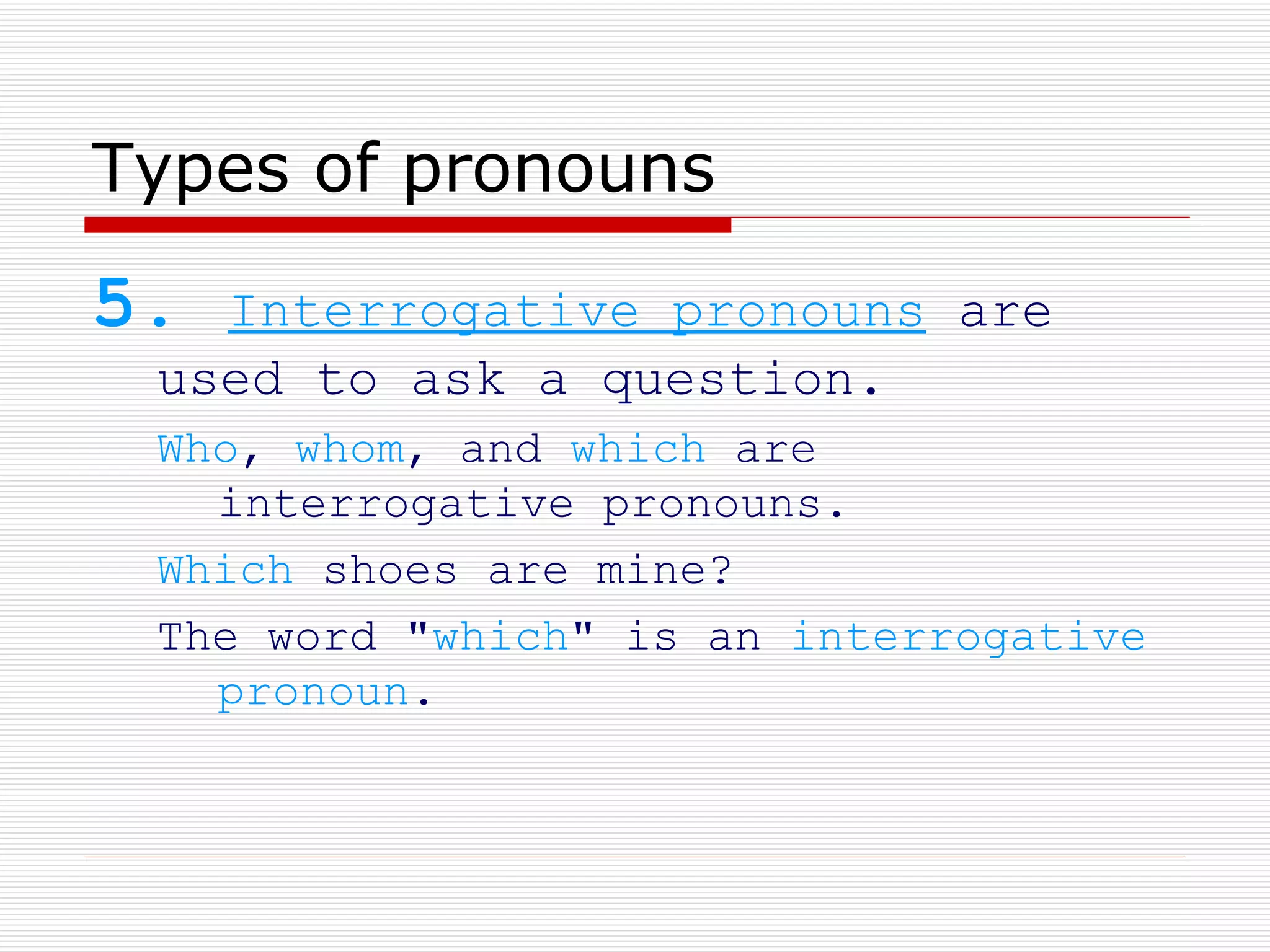 Types of pronouns

5. Interrogative pronouns are used to ask a question.

Who, whom, and which are interrogative pronouns.

Which shoes are mine?

The word "which" is an interrogative pronoun.